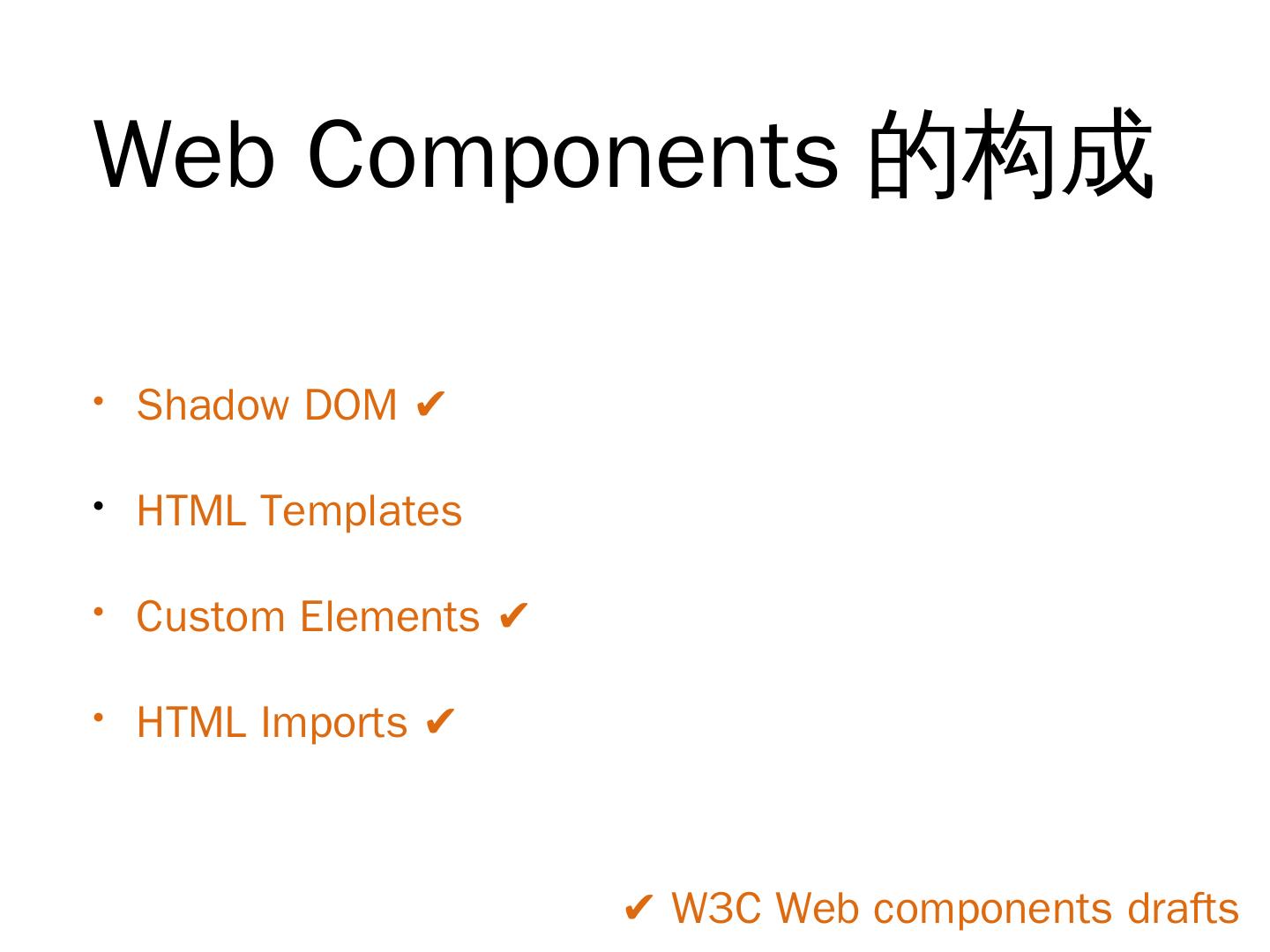 Web Components 的构成

• Shadow DOM ✔
• HTML Templates
• Custom Elements ✔
• HTML Imports ✔

✔ W3C Web components drafts